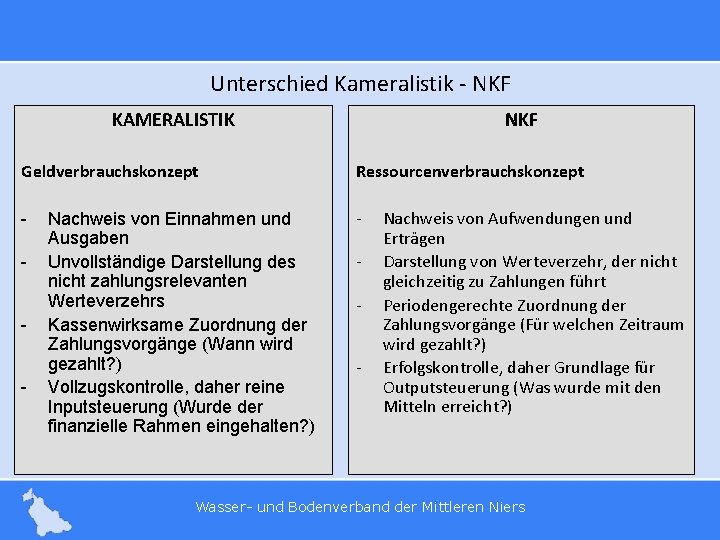 Unterschied Kameralistik - NKF

KAMERALISTIK

Geldverbrauchskonzept

- Nachweis von Einnahmen und Ausgaben
- Unvollständige Darstellung des nicht zahlungsrelevanten Werteverzehrs
- Kassenwirksame Zuordnung der Zahlungsvorgänge (Wann wird gezahlt?)
- Vollzugskontrolle, daher reine Inputsteuerung (Wurde der finanzielle Rahmen eingehalten?)

NKF

Ressourcenverbrauchskonzept

- Nachweis von Aufwendungen und Erträgen
- Darstellung von Werteverzehr, der nicht gleichzeitig zu Zahlungen führt
- Periodengerechte Zuordnung der Zahlungsvorgänge (Für welchen Zeitraum wird gezahlt?)
- Erfolgskontrolle, daher Grundlage für Outputsteuerung (Was wurde mit den Mitteln erreicht?)

Wasser- und Bodenverband der Mittleren Niers